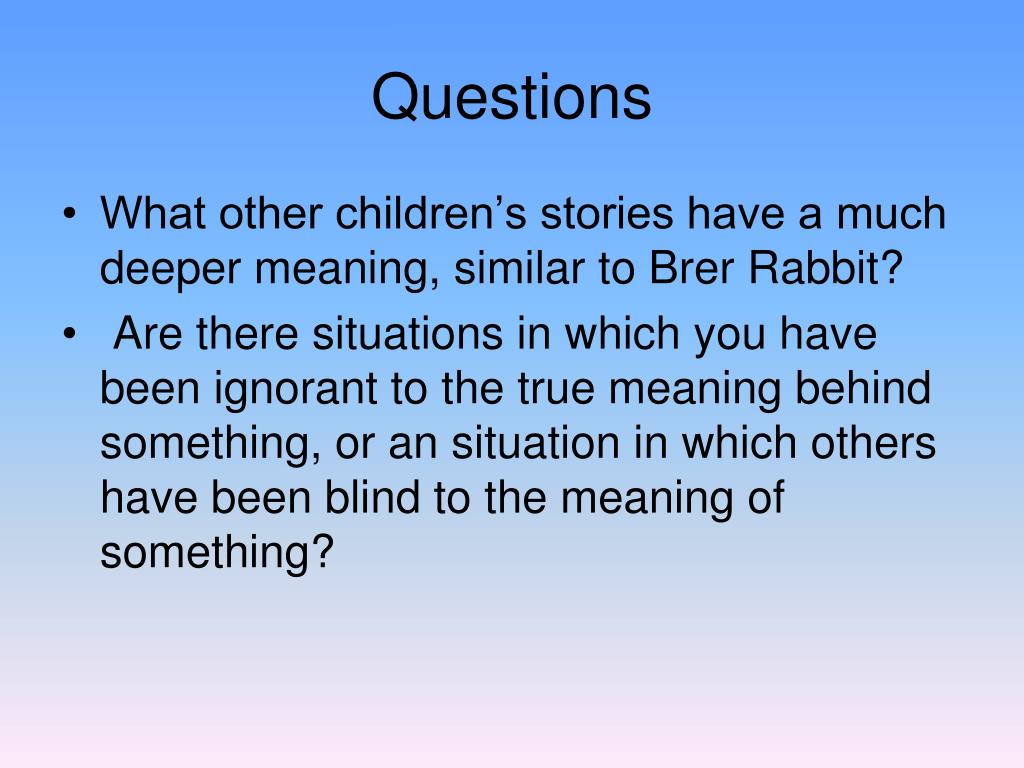 Questions

• What other children’s stories have a much deeper meaning, similar to Brer Rabbit?

• Are there situations in which you have been ignorant to the true meaning behind something, or an situation in which others have been blind to the meaning of something?